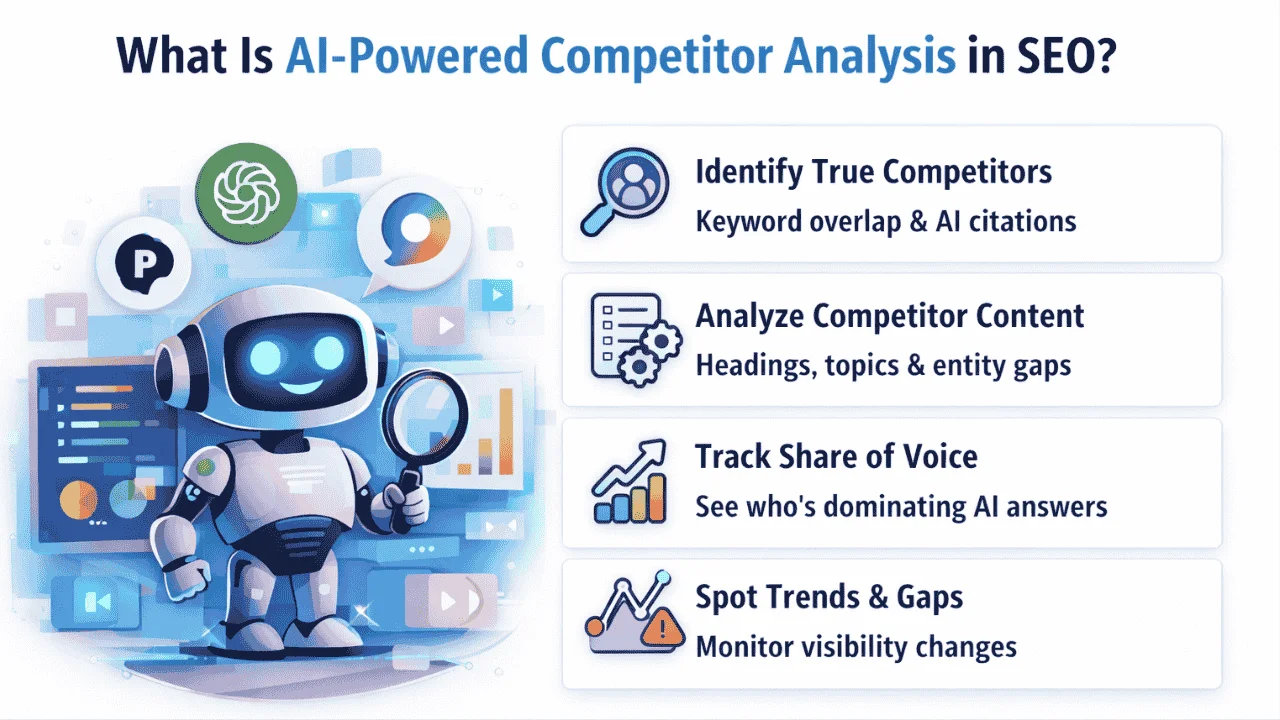 What Is AI-Powered Competitor Analysis in SEO?

P

Identify True Competitors
Keyword overlap & AI citations

Analyze Competitor Content
Headings, topics & entity gaps

Track Share of Voice
See who's dominating AI answers

Spot Trends & Gaps
Monitor visibility changes